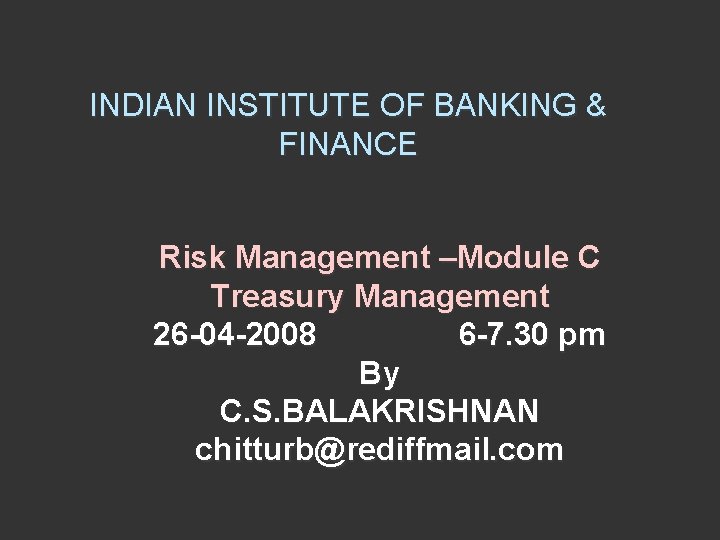 INDIAN INSTITUTE OF BANKING & FINANCE

Risk Management –Module C
Treasury Management
26-04-2008 6-7.30 pm
By
C.S.BALAKRISHNAN
chitturb@rediffmail.com